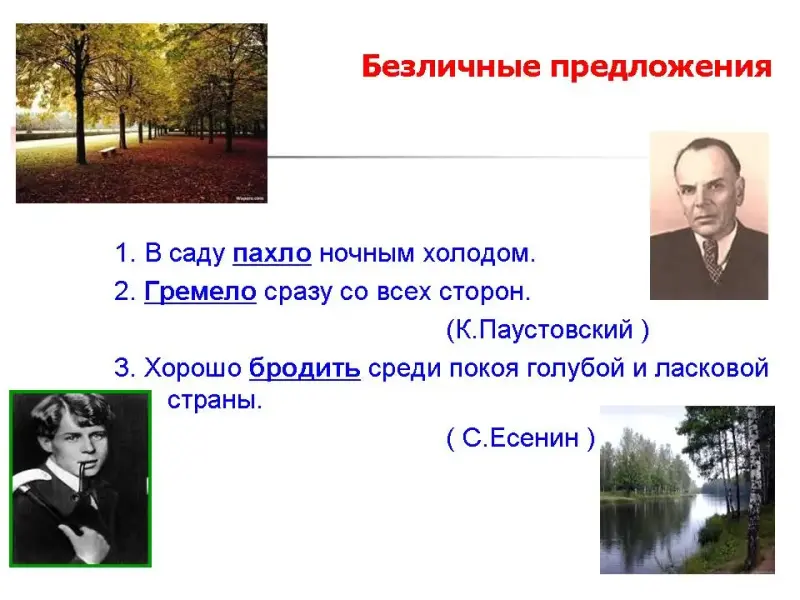 Безличные предложения

1. В саду пахло ночным холодом.

2. Гремело сразу со всех сторон.

(К.Паустовский )

3. Хорошо бродить среди покоя голубой и ласковой страны.

( С.Есенин )